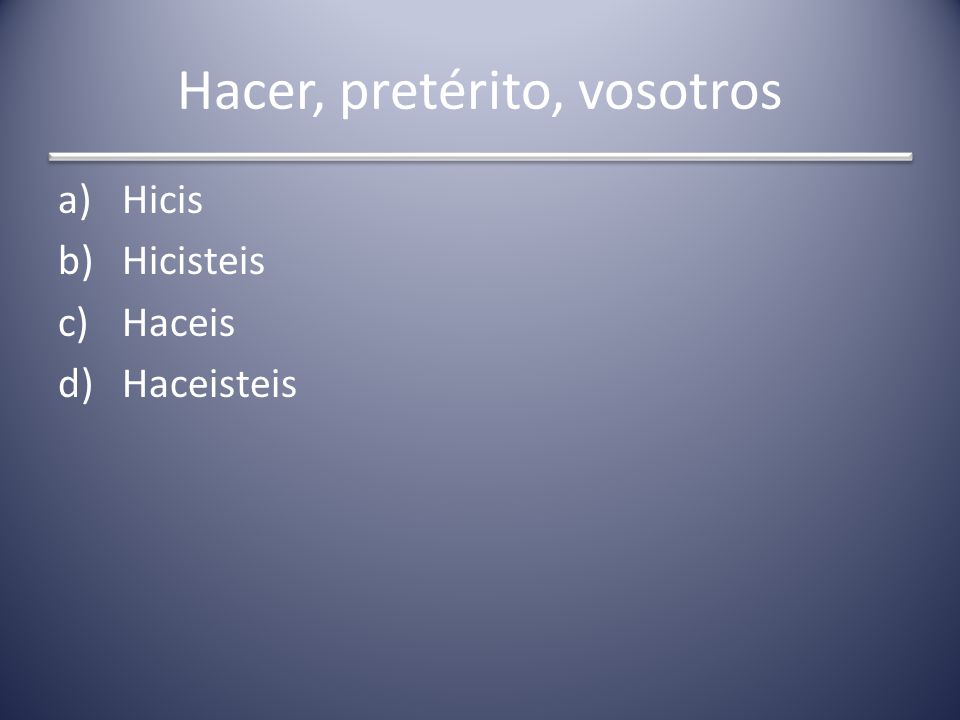 Hacer, pretérito, vosotros

a) Hicis
b) Hicisteis
c) Haceis
d) Haceisteis